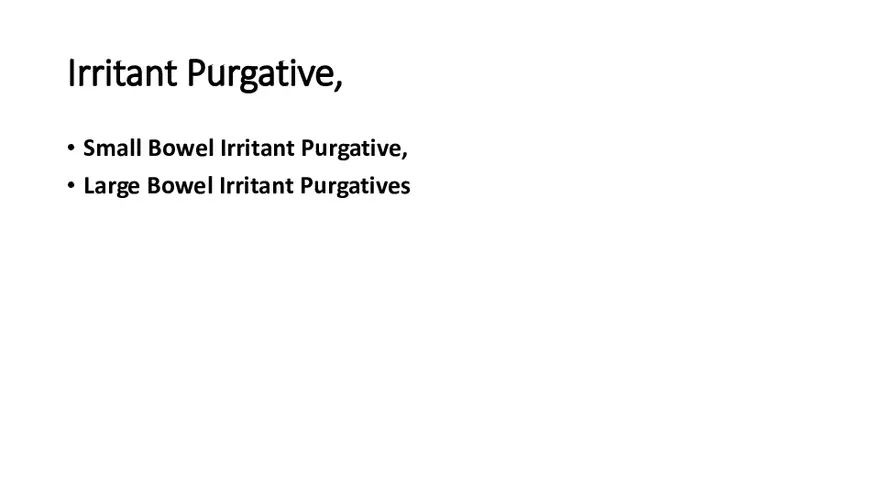 Irritant Purgative,

• Small Bowel Irritant Purgative,
• Large Bowel Irritant Purgatives